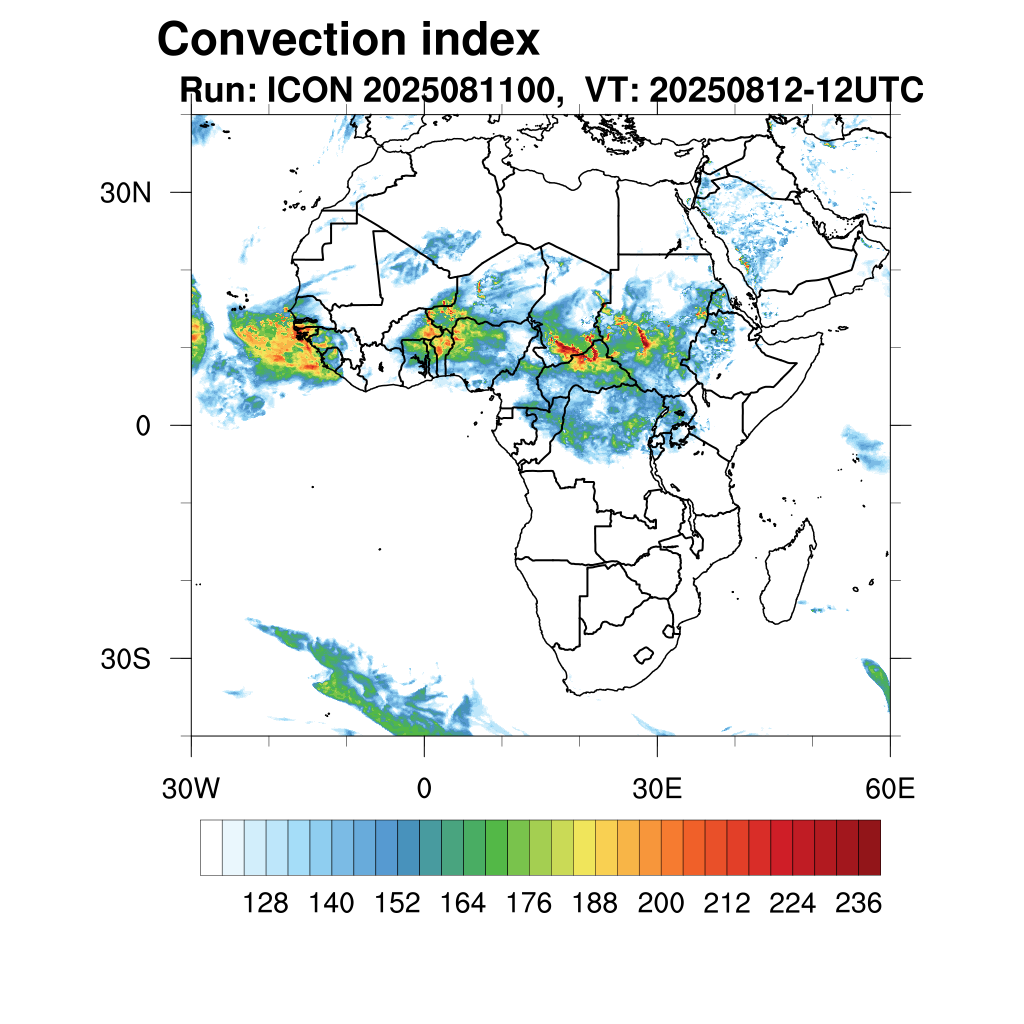 Convection index
Run: ICON 2025081100, VT: 20250812-12UTC

30N
0
30S

30W
0
30E
60E

128 140 152 164 176 188 200 212 224 236